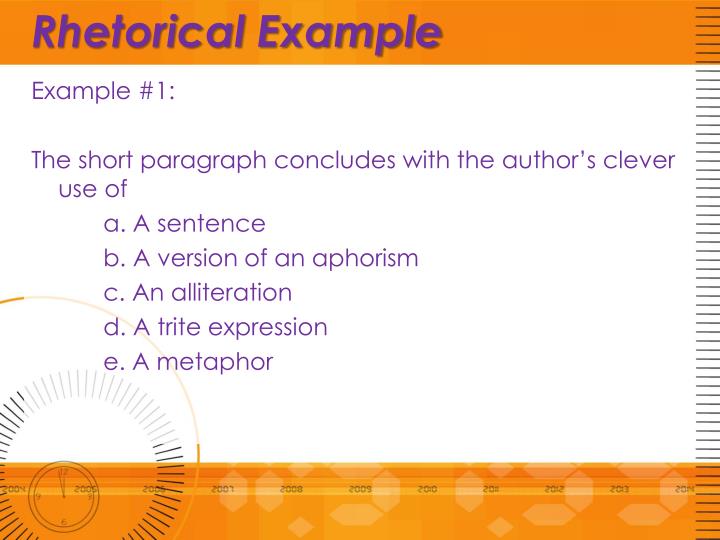 Rhetorical Example

Example #1:

The short paragraph concludes with the author's clever use of

a. A sentence
b. A version of an aphorism
c. An alliteration
d. A trite expression
e. A metaphor

2004 2005 2006 2007 2008 2009 2010 2011 2012 2013 2014